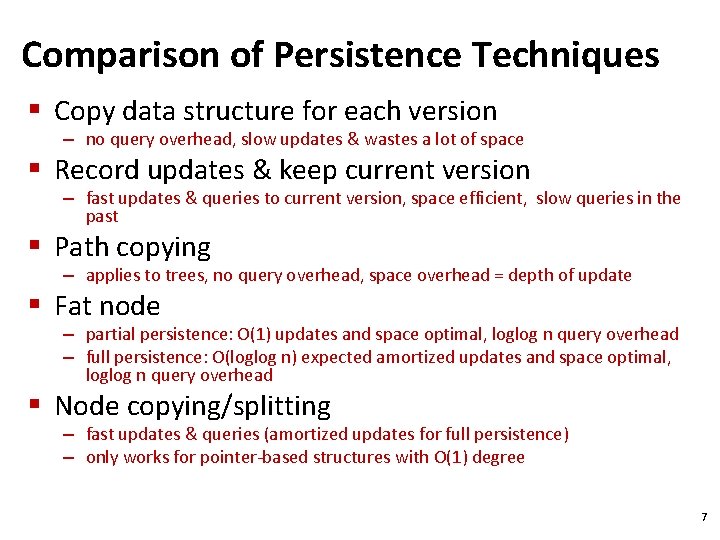 Comparison of Persistence Techniques

▪ Copy data structure for each version
– no query overhead, slow updates & wastes a lot of space

▪ Record updates & keep current version
– fast updates & queries to current version, space efficient, slow queries in the past

▪ Path copying
– applies to trees, no query overhead, space overhead = depth of update

▪ Fat node
– partial persistence: O(1) updates and space optimal, loglog n query overhead
– full persistence: O(loglog n) expected amortized updates and space optimal, loglog n query overhead

▪ Node copying/splitting
– fast updates & queries (amortized updates for full persistence)
– only works for pointer-based structures with O(1) degree

7